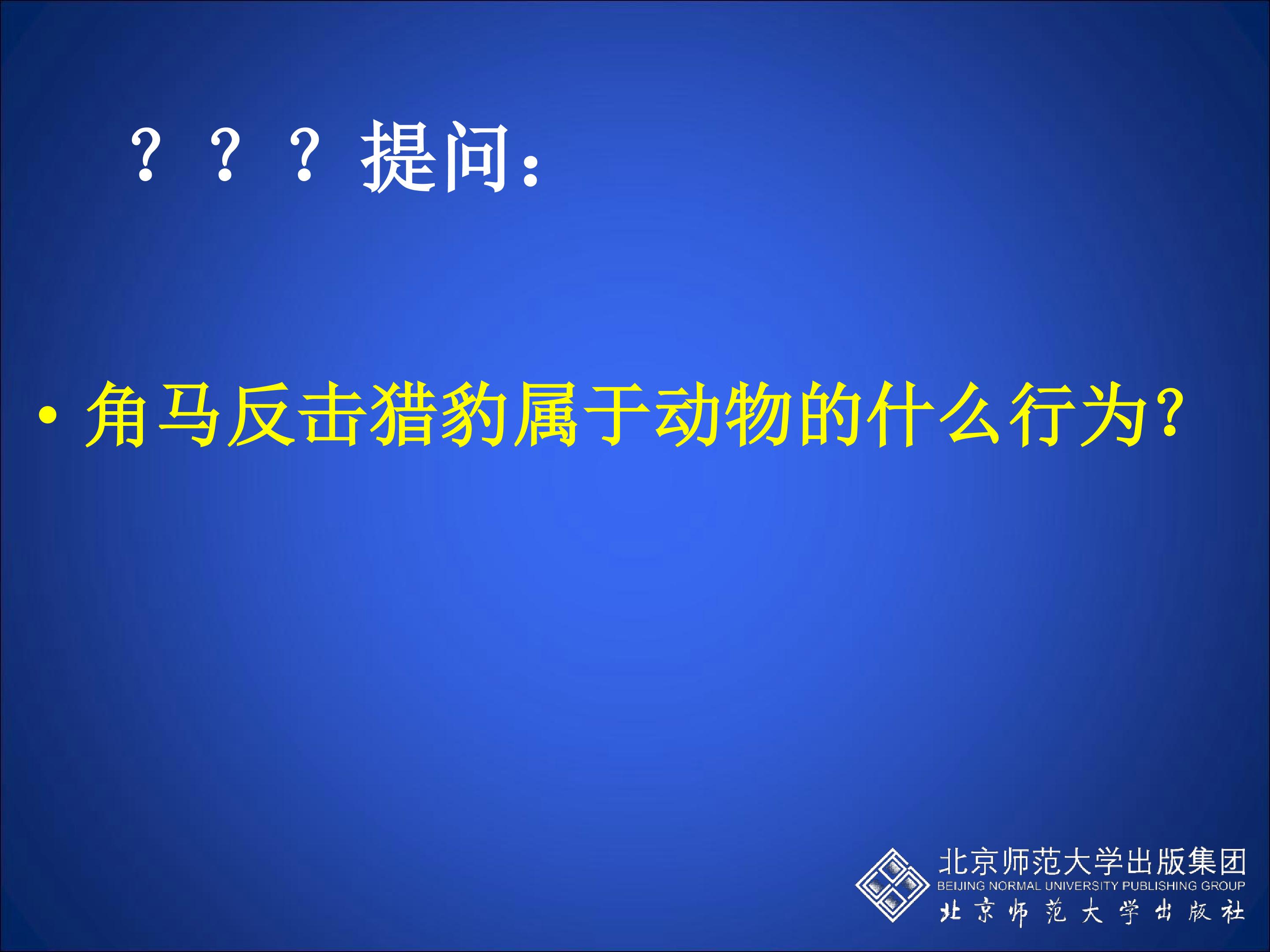 ？？？提问：

• 角马反击猎豹属于动物的什么行为?

北京师范大学出版集团
BEIJING NORMAL UNIVERSITY PUBLISHING GROUP
北京师范大学出版社